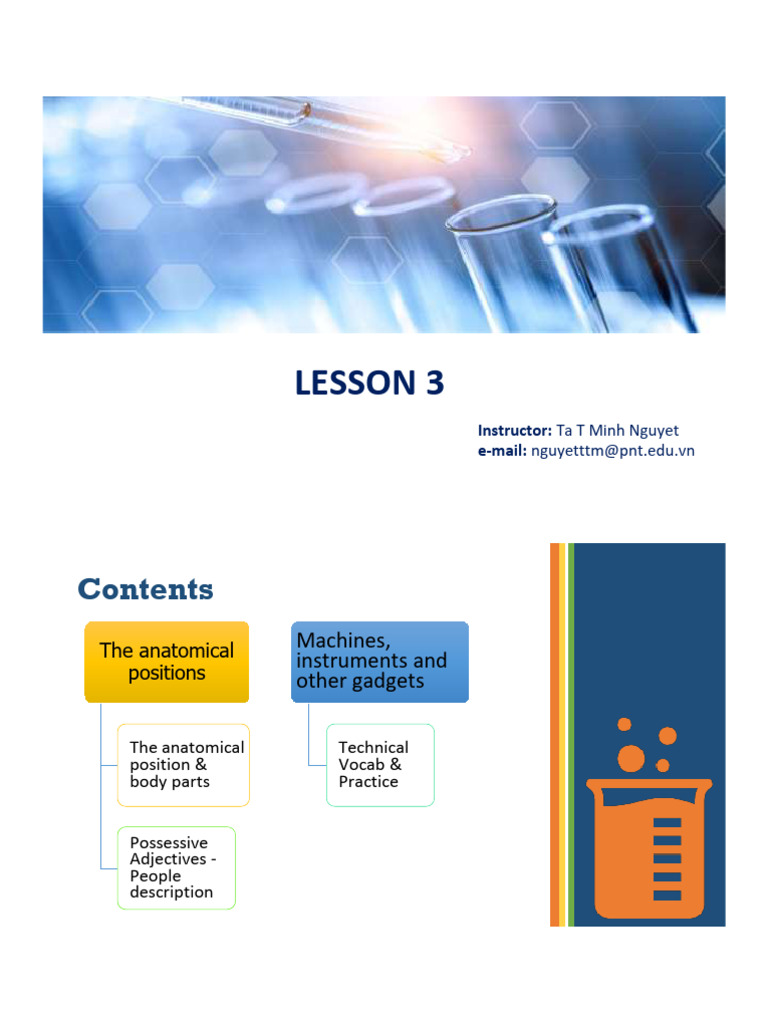 LESSON 3

Instructor: Ta T Minh Nguyet
e-mail: nguyetttm@pnt.edu.vn

Contents

The anatomical positions

The anatomical position & body parts

Possessive Adjectives - People description

Machines, instruments and other gadgets

Technical Vocab & Practice